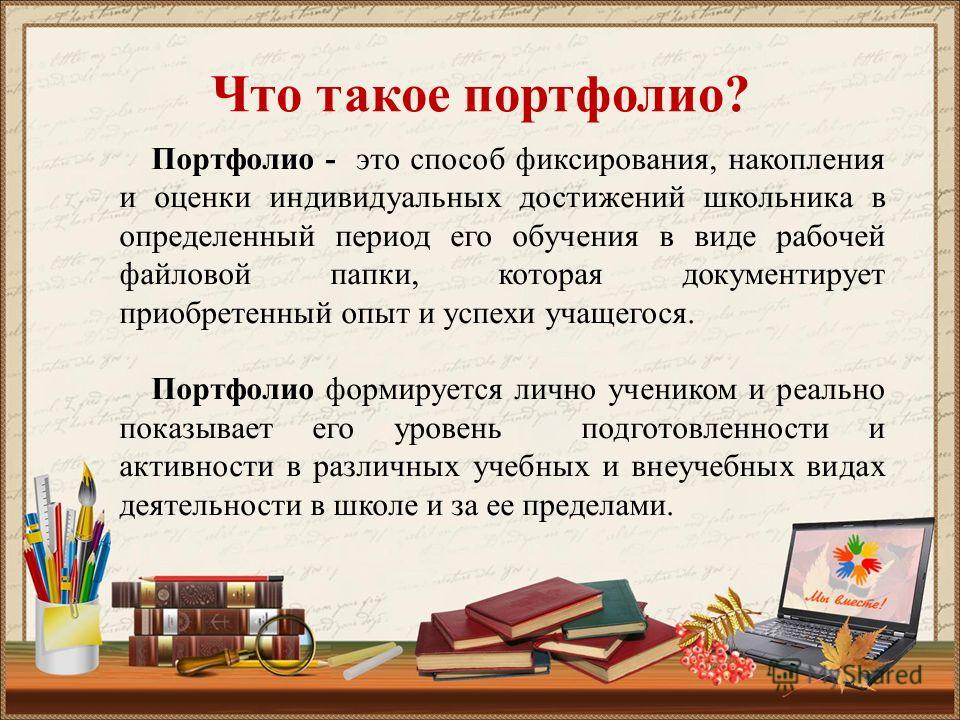 Что такое портфолио?

Портфолио - это способ фиксирования, накопления и оценки индивидуальных достижений школьника в определенный период его обучения в виде рабочей файловой папки, которая документирует приобретенный опыт и успехи учащегося.

Портфолио формируется лично учеником и реально показывает его уровень подготовленности и активности в различных учебных и внеучебных видах деятельности в школе и за ее пределами.

Мы вместе!

MyShared